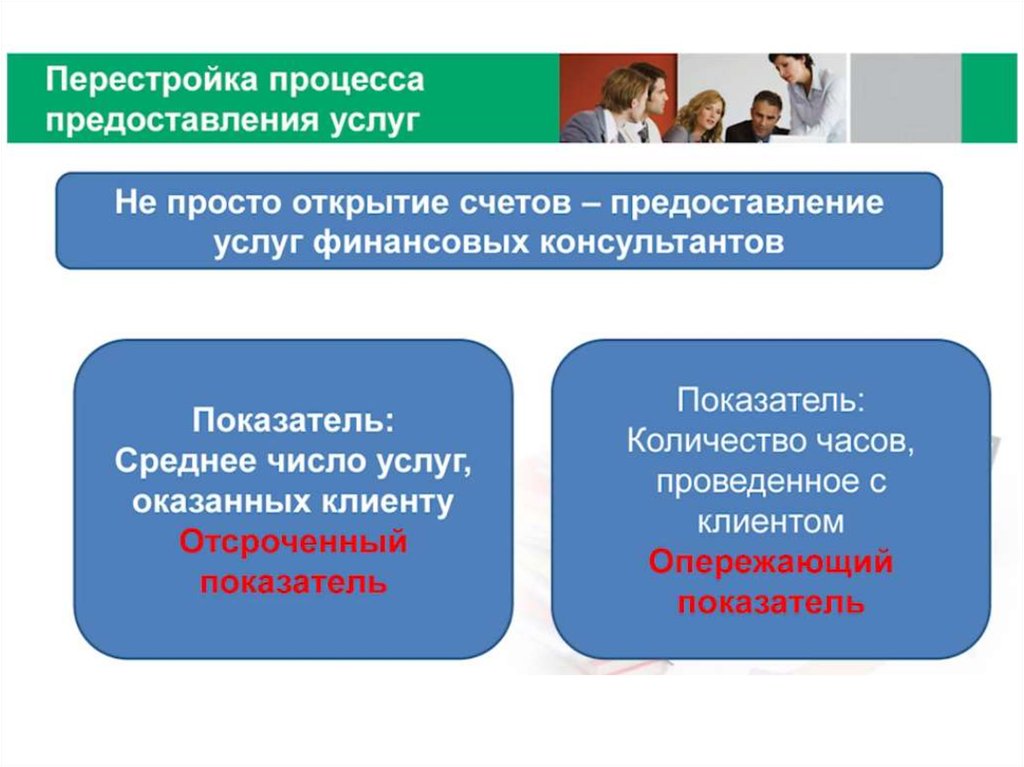 Перестройка процесса предоставления услуг

Не просто открытие счетов – предоставление услуг финансовых консультантов

Показатель:
Среднее число услуг, оказанных клиенту
Отсроченный показатель

Показатель:
Количество часов, проведенное с клиентом
Опережающий показатель